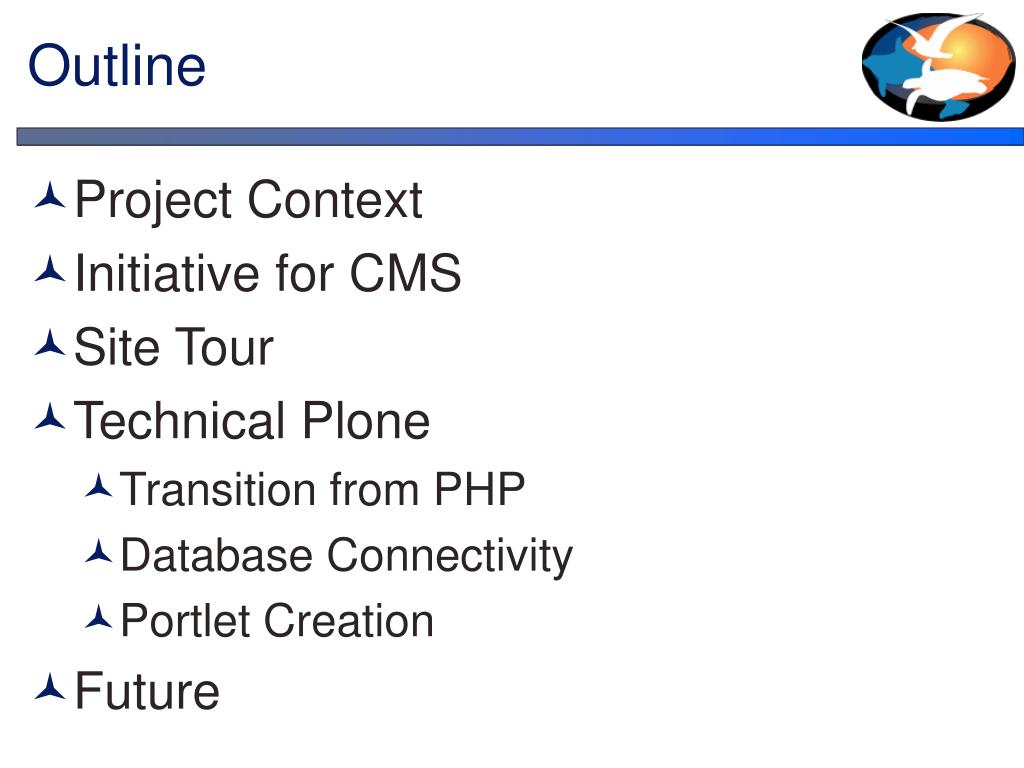 Outline

Project Context

Initiative for CMS

Site Tour

Technical Plone

Transition from PHP

Database Connectivity

Portlet Creation

Future